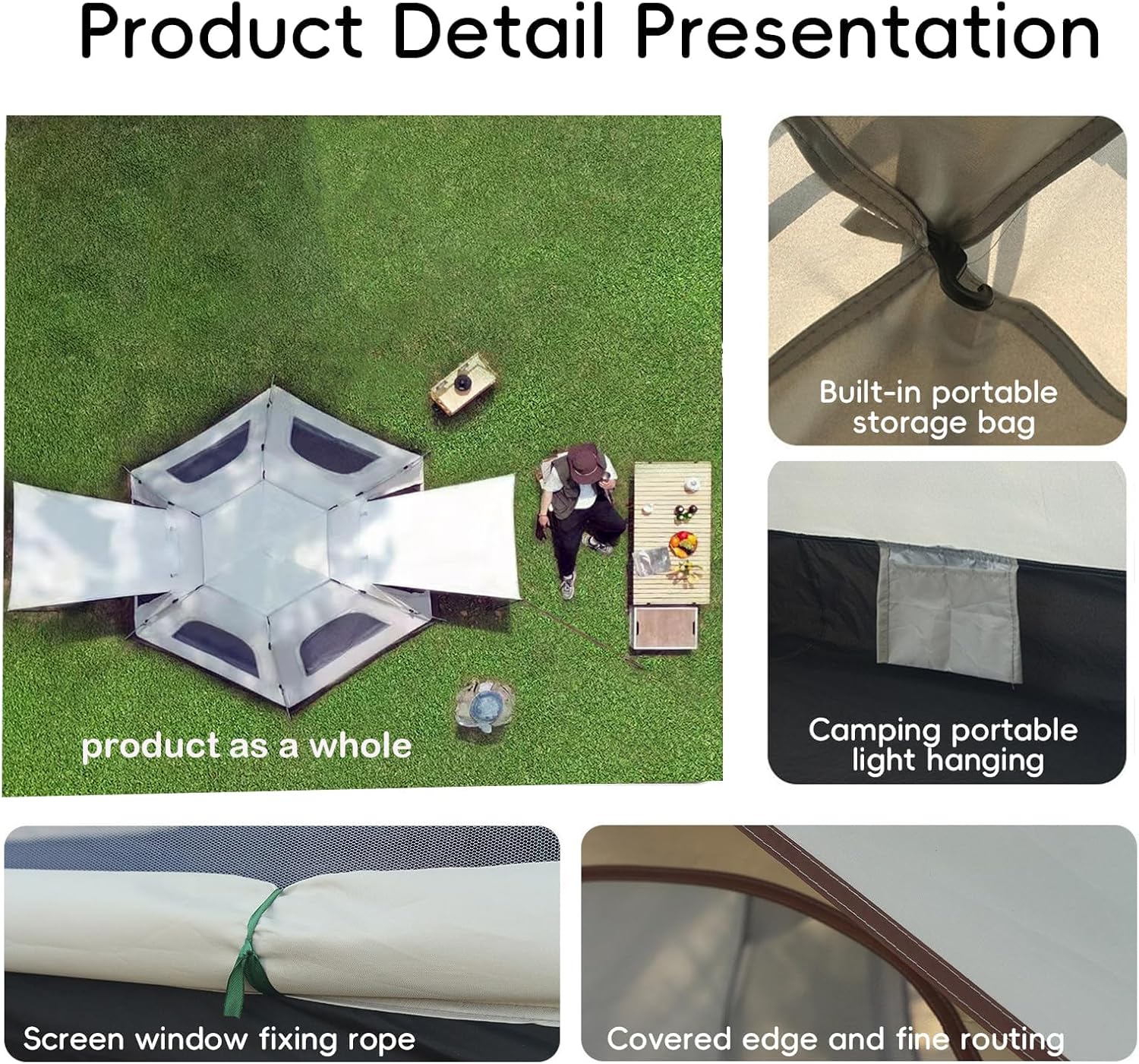 Product Detail Presentation

product as a whole

Built-in portable storage bag

Camping portable light hanging

Screen window fixing rope

Covered edge and fine routing